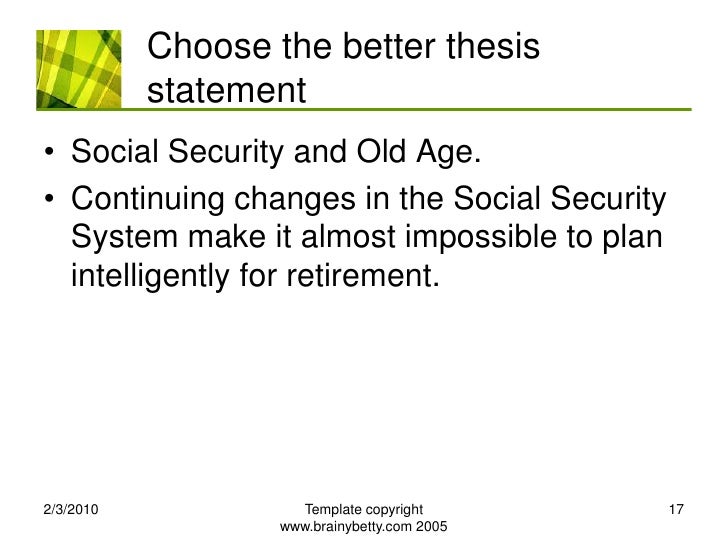 Choose the better thesis statement

• Social Security and Old Age.

• Continuing changes in the Social Security System make it almost impossible to plan intelligently for retirement.

2/3/2010

Template copyright www.brainybetty.com 2005

17